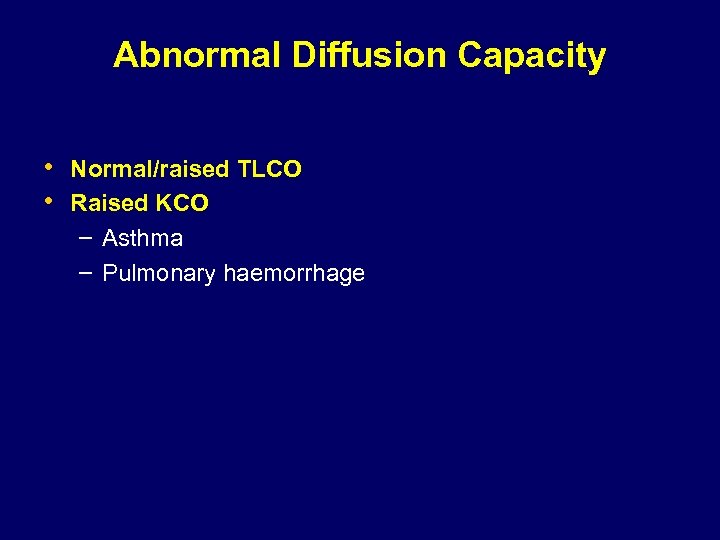 Abnormal Diffusion Capacity

• Normal/raised TLCO
• Raised KCO
– Asthma
– Pulmonary haemorrhage